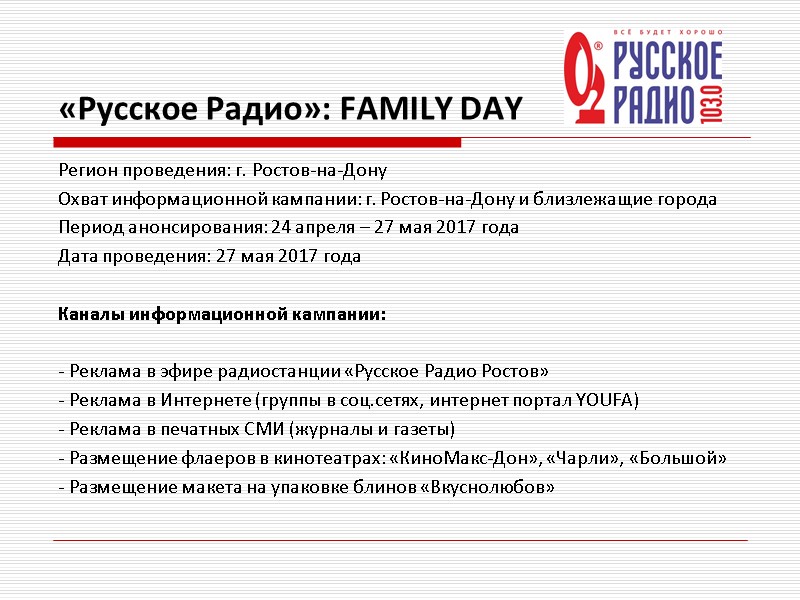 ВСЁ БУДЕТ ХОРОШО
РУССКОЕ РАДИО 103.0

«Русское Радио»: FAMILY DAY

Регион проведения: г. Ростов-на-Дону
Охват информационной кампании: г. Ростов-на-Дону и близлежащие города
Период анонсирования: 24 апреля – 27 мая 2017 года
Дата проведения: 27 мая 2017 года

Каналы информационной кампании:

- Реклама в эфире радиостанции «Русское Радио Ростов»
- Реклама в Интернете (группы в соц.сетях, интернет портал YOUFA)
- Реклама в печатных СМИ (журналы и газеты)
- Размещение флаеров в кинотеатрах: «КиноМакс-Дон», «Чарли», «Большой»
- Размещение макета на упаковке блинов «Вкуснолюбов»